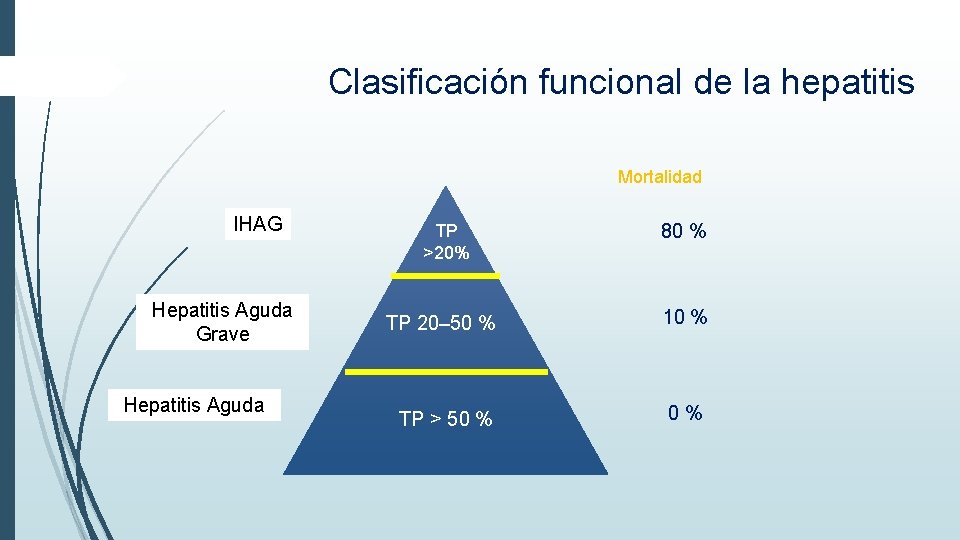 Clasificación funcional de la hepatitis

Mortalidad

IHAG

TP
>20%

80 %

Hepatitis Aguda
Grave

TP 20–50 %

10 %

Hepatitis Aguda

TP > 50 %

0 %